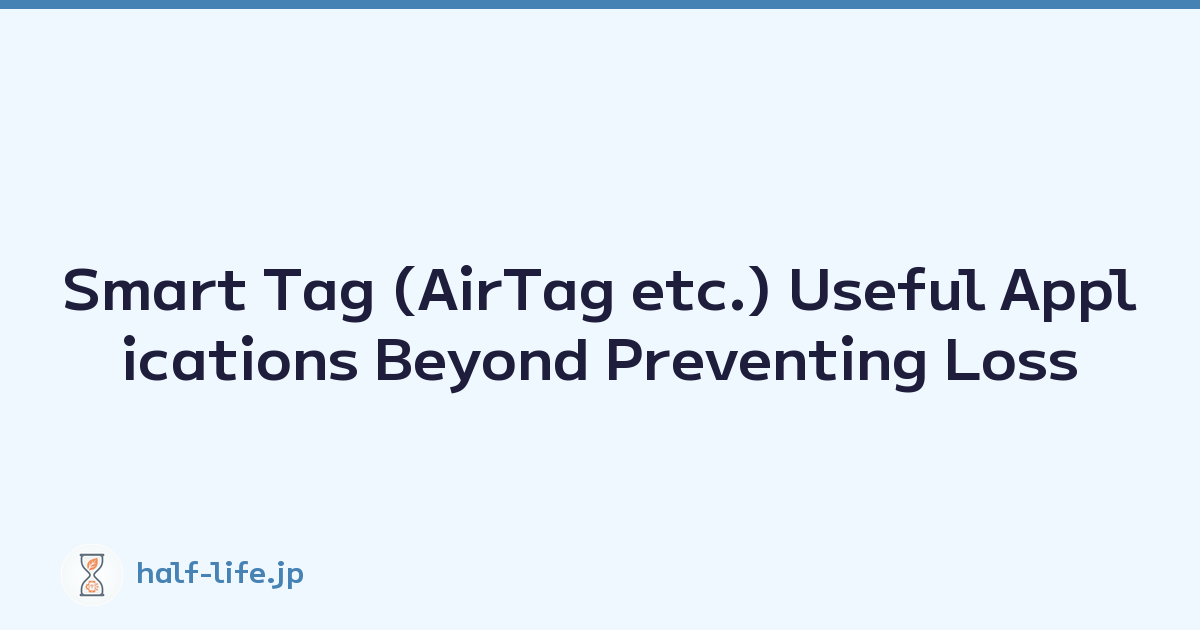 Smart Tag (AirTag etc.) Useful Applications Beyond Preventing Loss

half-life.jp